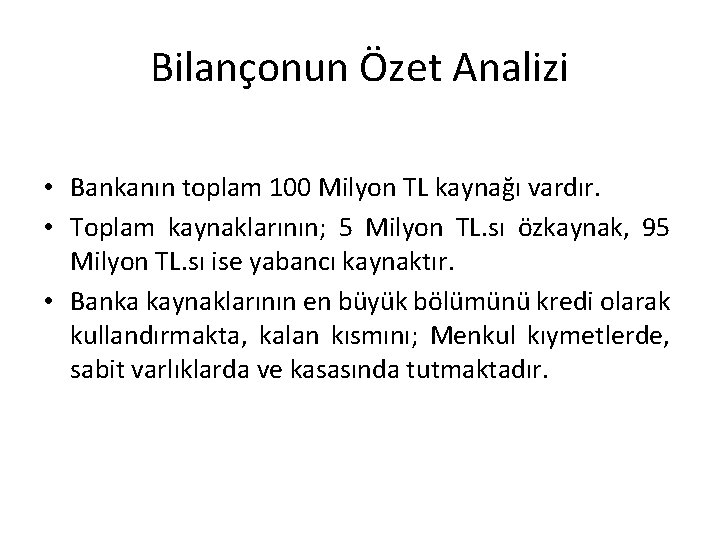 Bilançonun Özet Analizi

• Bankanın toplam 100 Milyon TL kaynağı vardır.

• Toplam kaynaklarının; 5 Milyon TL.sı özkaynak, 95 Milyon TL.sı ise yabancı kaynaktır.

• Banka kaynaklarının en büyük bölümünü kredi olarak kullandırmakta, kalan kısmını; Menkul kıymetlerde, sabit varlıklarda ve kasasında tutmaktadır.